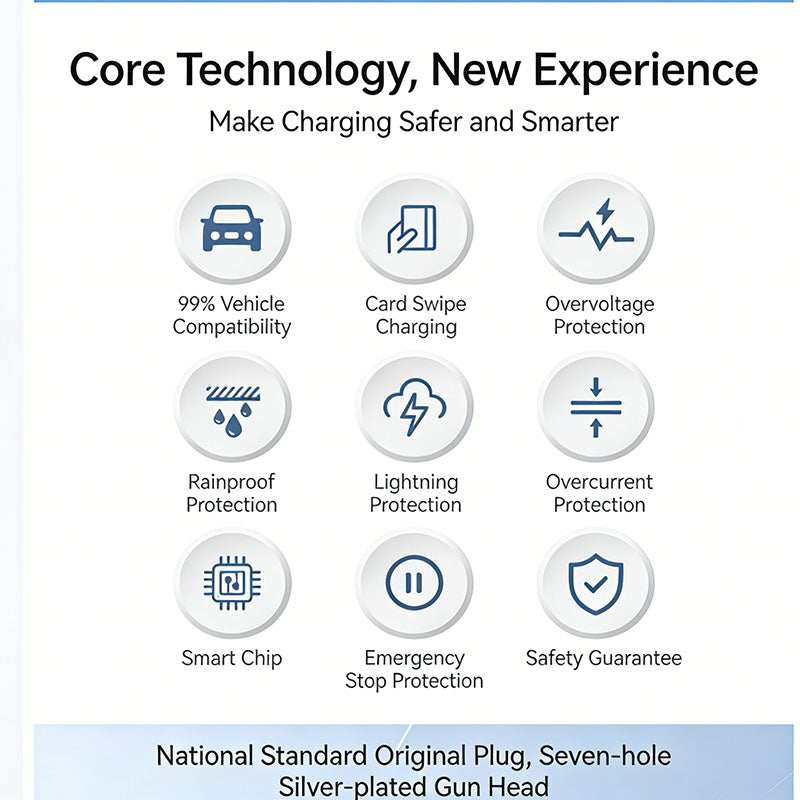 Core Technology, New Experience

Make Charging Safer and Smarter

99% Vehicle Compatibility

Card Swipe Charging

Overvoltage Protection

Rainproof Protection

Lightning Protection

Overcurrent Protection

Smart Chip

Emergency Stop Protection

Safety Guarantee

National Standard Original Plug, Seven-hole Silver-plated Gun Head